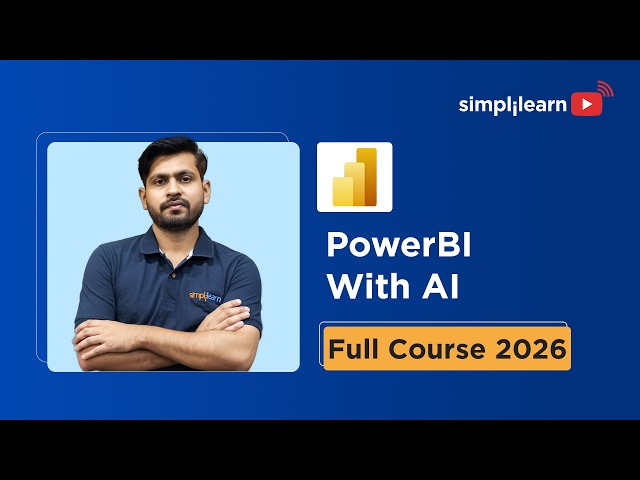 simplilearn

simplilearn

PowerBI With AI

Full Course 2026